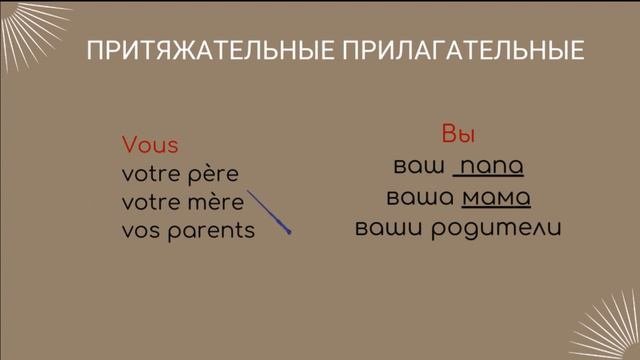 ПРИТЯЖАТЕЛЬНЫЕ ПРИЛАГАТЕЛЬНЫЕ

Vous
votre père
votre mère
vos parents

Вы
ваш папа
ваша мама
ваши родители